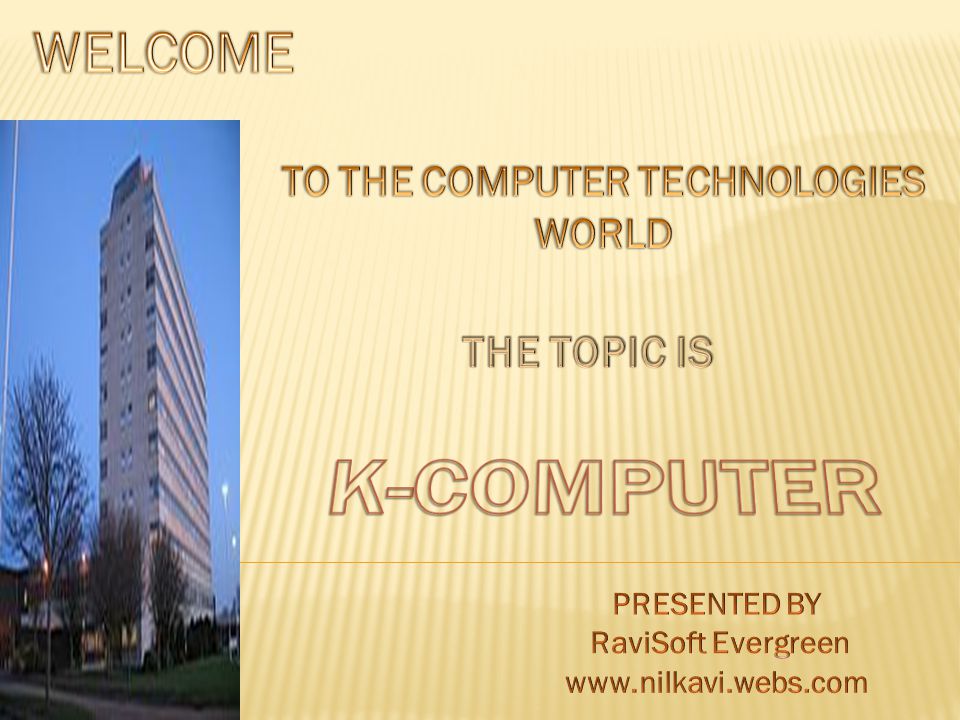 WELCOME

TO THE COMPUTER TECHNOLOGIES WORLD

THE TOPIC IS

K-COMPUTER

PRESENTED BY
RaviSoft Evergreen
www.nilkavi.webs.com